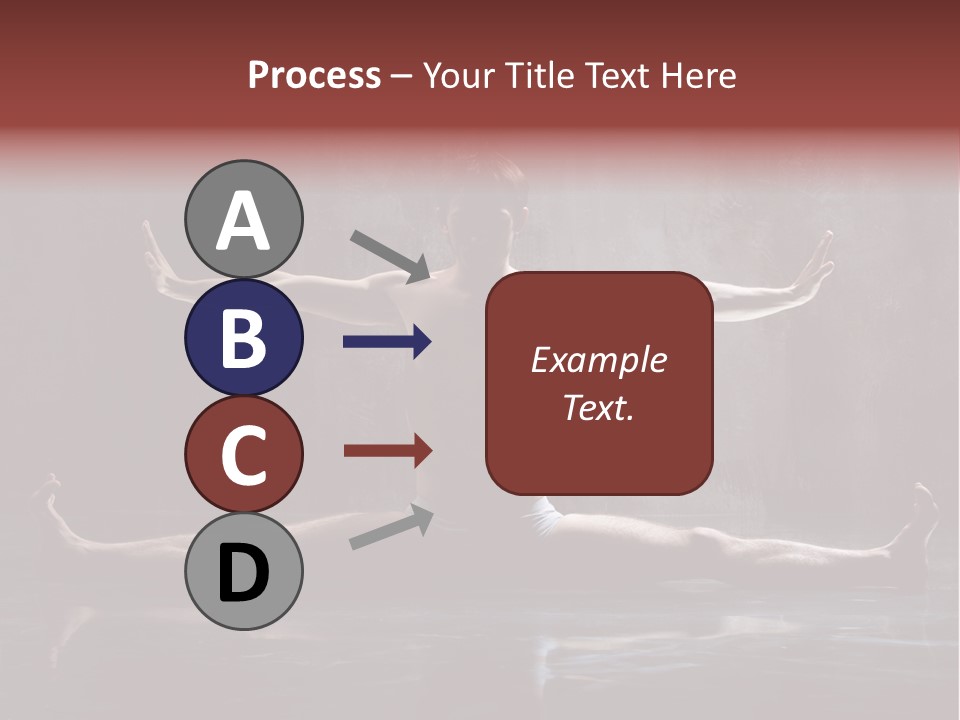 Process – Your Title Text Here

A

B

C

D

Example Text.